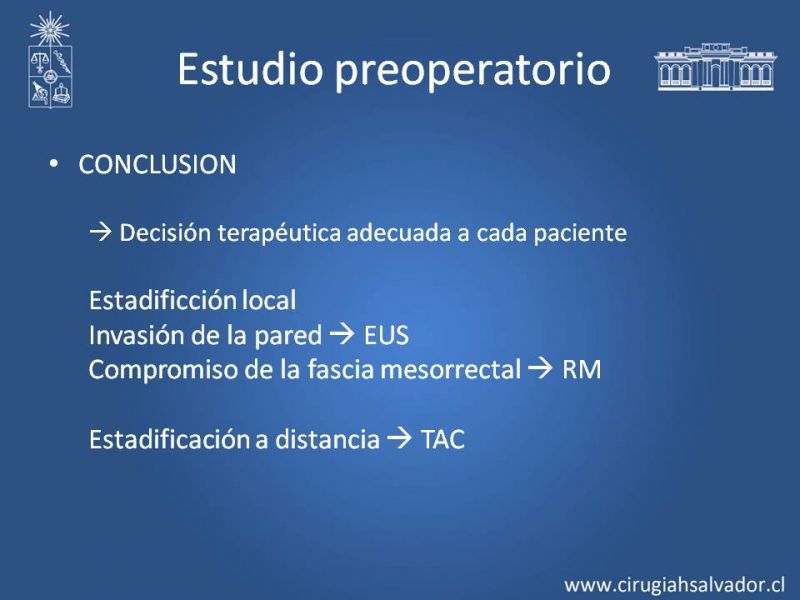 Estudio preoperatorio

• CONCLUSION

→ Decisión terapéutica adecuada a cada paciente

Estadificción local
Invasión de la pared → EUS
Compromiso de la fascia mesorrectal → RM

Estadificación a distancia → TAC

www.cirugiahsalvador.cl